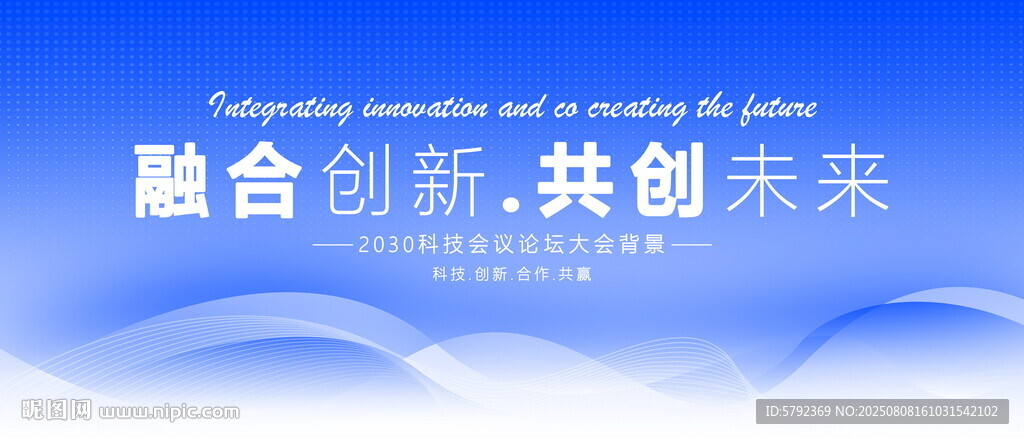 Integrating innovation and co creating the future

融合创新.共创未来

——2030科技会议论坛大会背景——

科技.创新.合作.共赢

昵图网 www.nipic.com

ID:5792369 NO:20250808161031542102